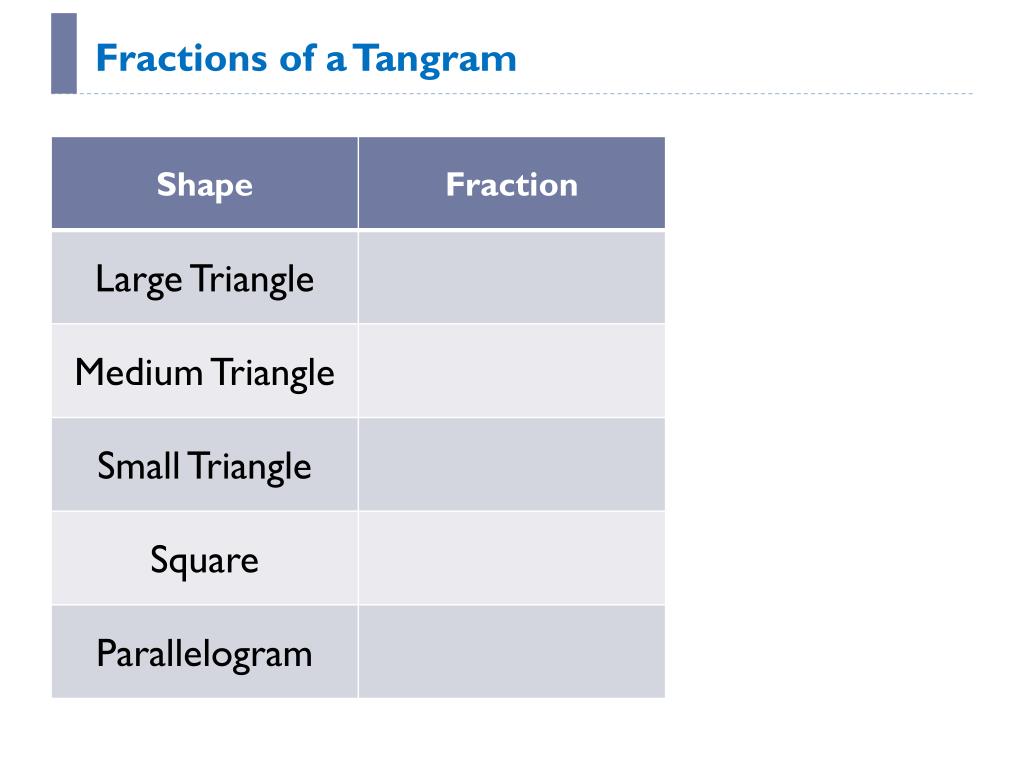 Fractions of a Tangram

| Shape | Fraction |
|---|---|
| Large Triangle | |
| Medium Triangle | |
| Small Triangle | |
| Square | |
| Parallelogram | |